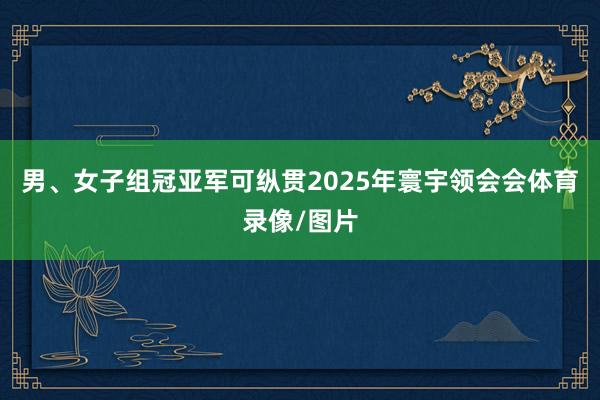 男、女子组冠亚军可纵贯2025年寰宇领会会体育录像/图片